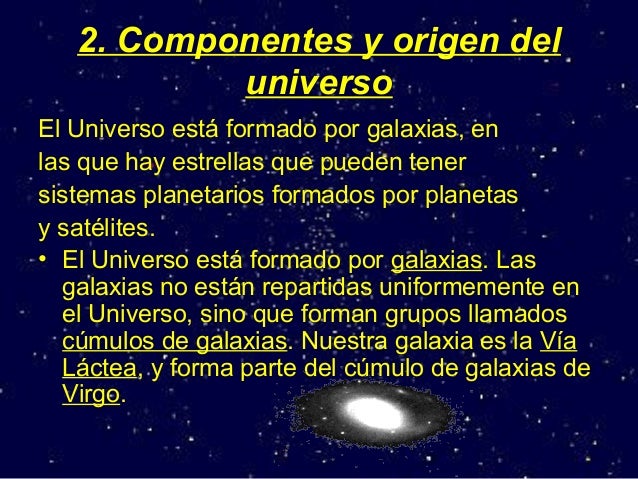 2. Componentes y origen del universo

El Universo está formado por galaxias, en las que hay estrellas que pueden tener sistemas planetarios formados por planetas y satélites.

• El Universo está formado por galaxias. Las galaxias no están repartidas uniformemente en el Universo, sino que forman grupos llamados cúmulos de galaxias. Nuestra galaxia es la Vía Láctea, y forma parte del cúmulo de galaxias de Virgo.